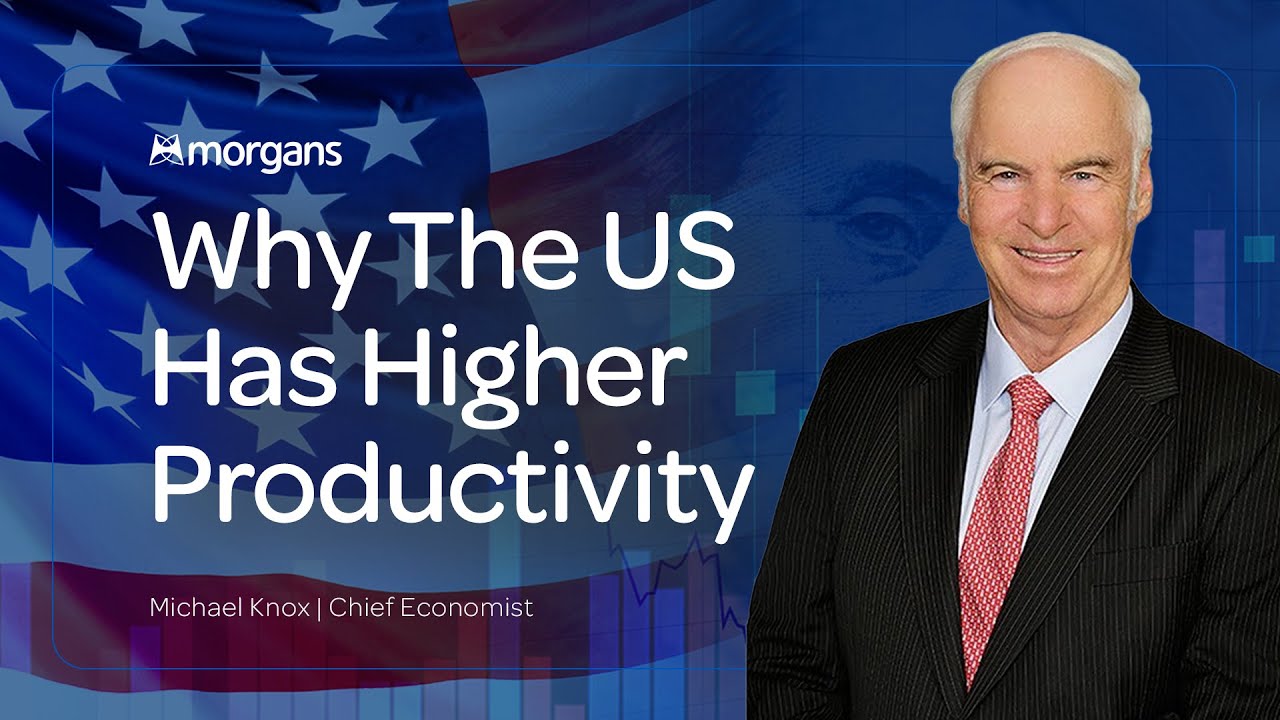 morgans

Why The US Has Higher Productivity

Michael Knox | Chief Economist